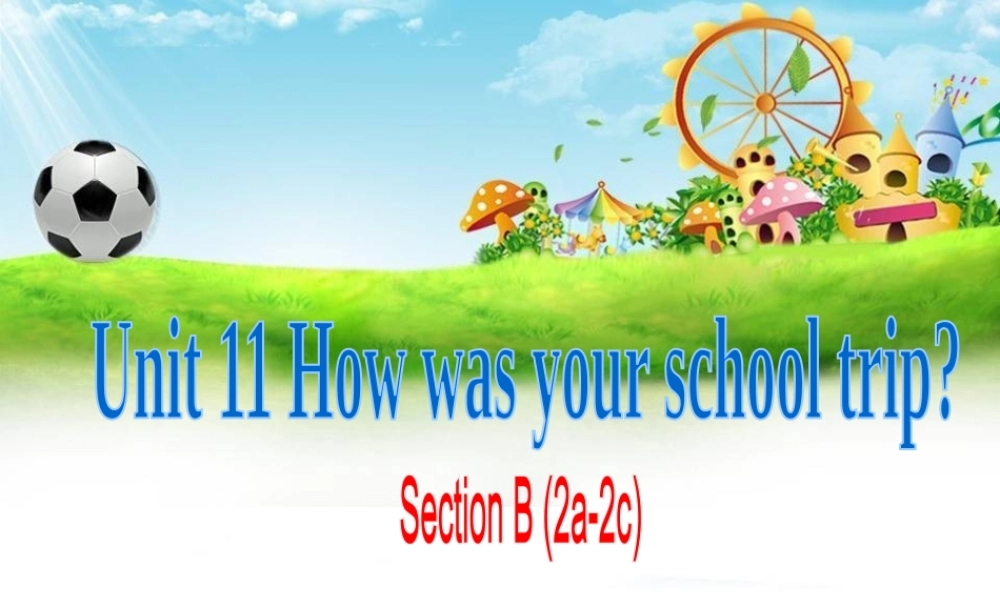 Unit 11 How was your school trip?

Section B (2a-2c)